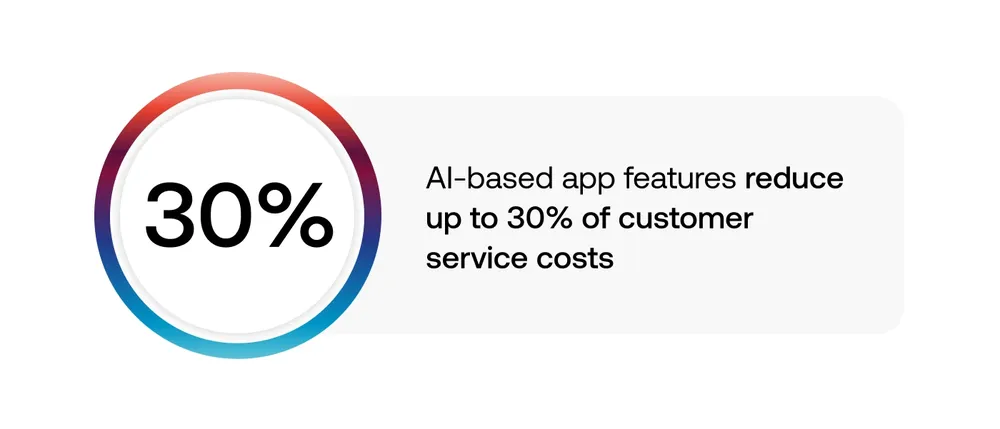 30%

AI-based app features reduce up to 30% of customer service costs